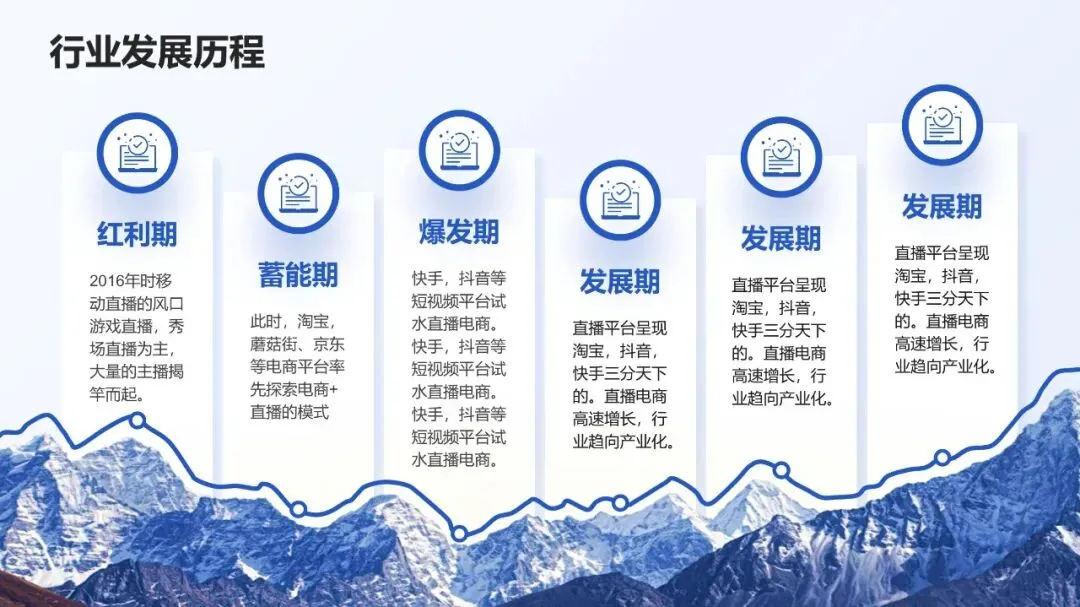 行业发展历程

红利期

2016年时移动直播的风口游戏直播，秀场直播为主，大量的主播揭竿而起。

蓄能期

此时，淘宝，蘑菇街、京东等电商平台率先探索电商+直播的模式

爆发期

快手，抖音等短视频平台试水直播电商。快手，抖音等短视频平台试水直播电商。快手，抖音等短视频平台试水直播电商。

发展期

直播平台呈现淘宝，抖音，快手三分天下的。直播电商高速增长，行业趋向产业化。

发展期

直播平台呈现淘宝，抖音，快手三分天下的。直播电商高速增长，行业趋向产业化。

发展期

直播平台呈现淘宝，抖音，快手三分天下的。直播电商高速增长，行业趋向产业化。